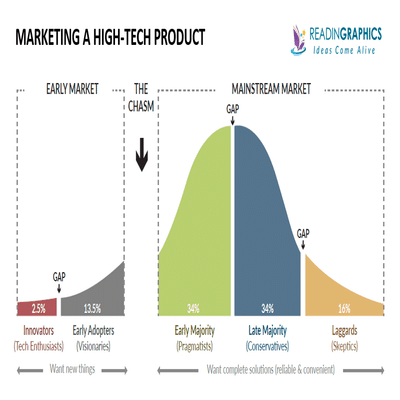 MARKETING A HIGH-TECH PRODUCT

READINGRAPHICS
Ideas Come Alive

EARLY MARKET

THE CHASM

MAINSTREAM MARKET

GAP

GAP

GAP

2.5%

13.5%

34%

34%

16%

Innovators
(Tech Enthusiasts)

Early Adopters
(Visionaries)

Early Majority
(Pragmatists)

Late Majority
(Conservatives)

Laggards
(Skeptics)

Want new things

Want complete solutions (reliable & convenient)